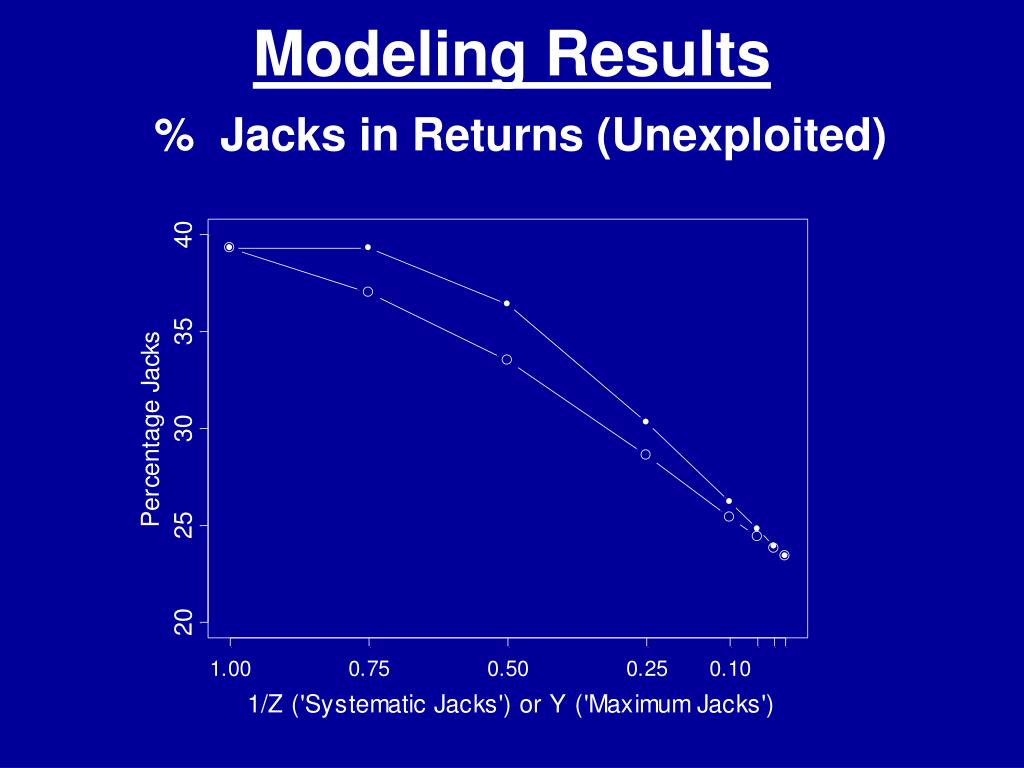 Modeling Results

% Jacks in Returns (Unexploited)

Percentage Jacks

40
35
30
25
20

1.00
0.75
0.50
0.25
0.10

1/Z ('Systematic Jacks') or Y ('Maximum Jacks')